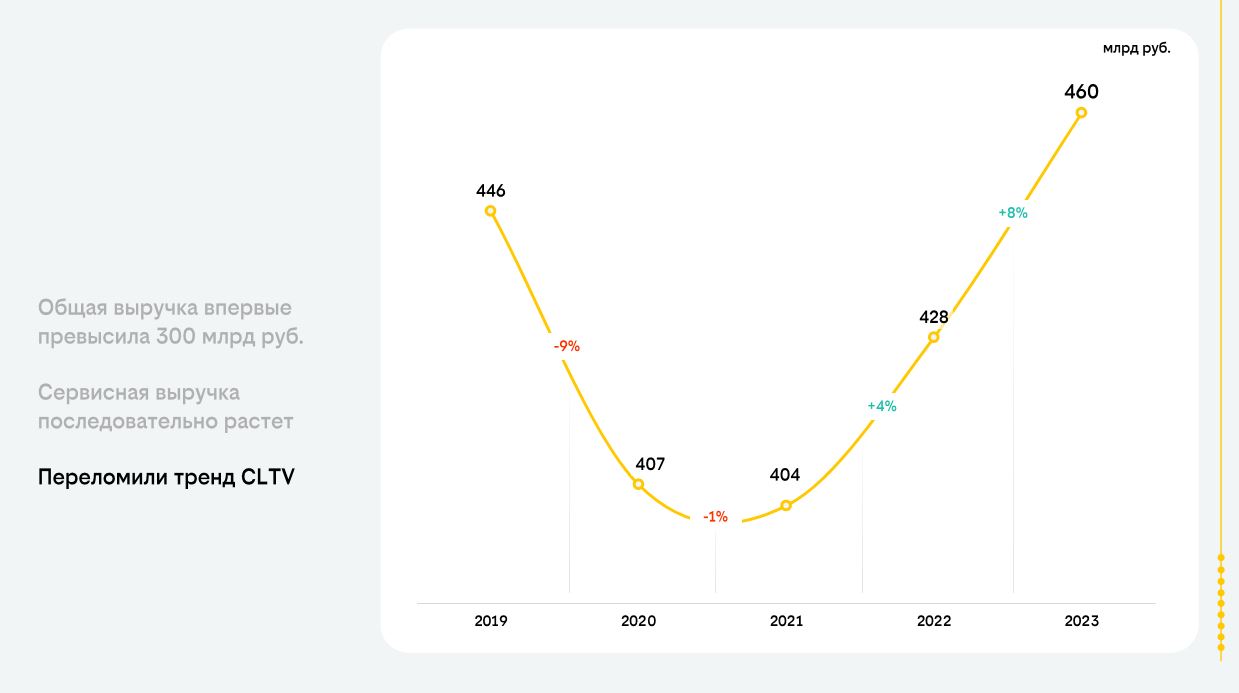 Общая выручка впервые превысила 300 млрд руб.

Сервисная выручка последовательно растет

Переломили тренд CLTV

млрд руб.

446
-9%
407
-1%
404
+4%
428
+8%
460

2019
2020
2021
2022
2023